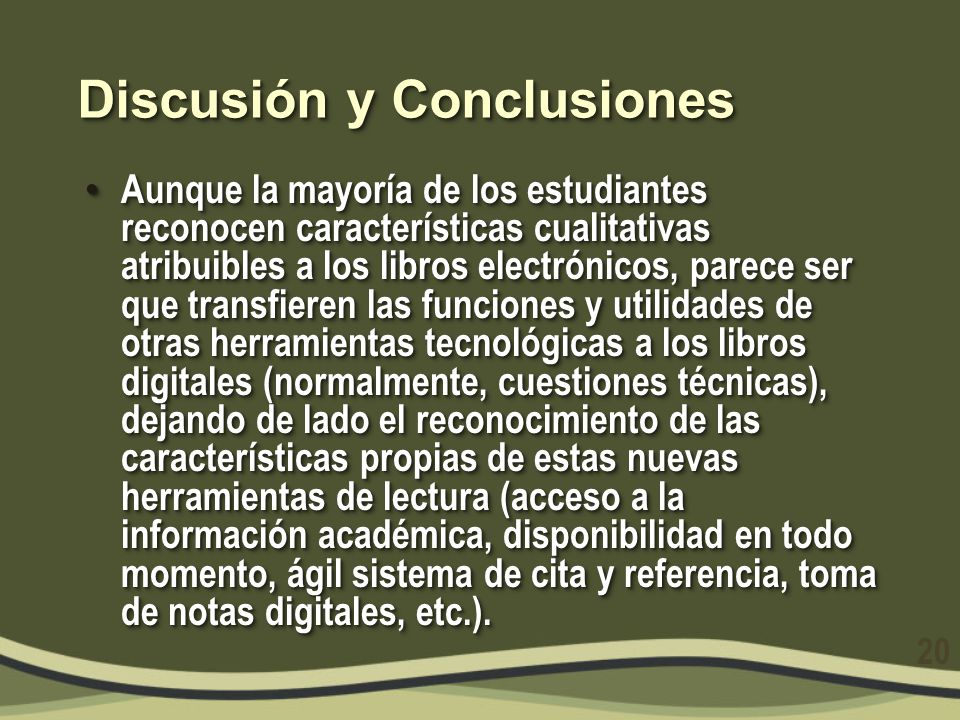 Discusión y Conclusiones

• Aunque la mayoría de los estudiantes reconocen características cualitativas atribuibles a los libros electrónicos, parece ser que transfieren las funciones y utilidades de otras herramientas tecnológicas a los libros digitales (normalmente, cuestiones técnicas), dejando de lado el reconocimiento de las características propias de estas nuevas herramientas de lectura (acceso a la información académica, disponibilidad en todo momento, ágil sistema de cita y referencia, toma de notas digitales, etc.).

20